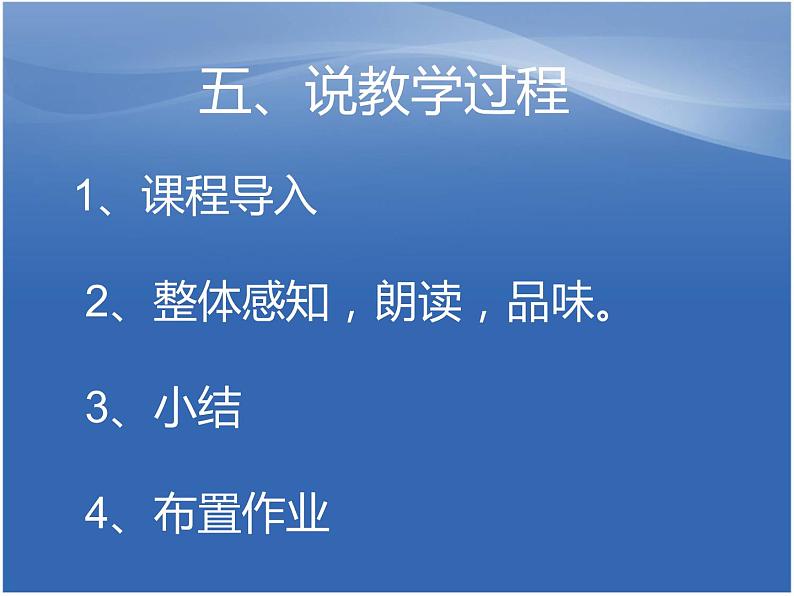 五、说教学过程

1、课程导入

2、整体感知，朗读，品味。

3、小结

4、布置作业